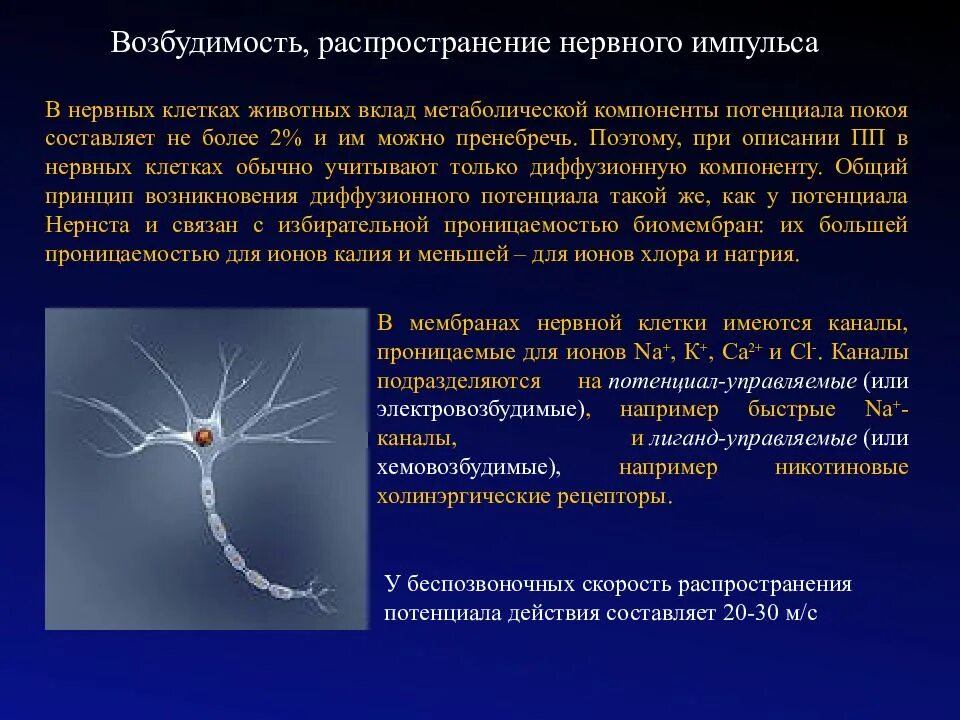 Возбудимость, распространение нервного импульса

В нервных клетках животных вклад метаболической компоненты потенциала покоя составляет не более 2% и им можно пренебречь. Поэтому, при описании ПП в нервных клетках обычно учитывают только диффузионную компоненту. Общий принцип возникновения диффузионного потенциала такой же, как у потенциала Нернста и связан с избирательной проницаемостью биомембран: их большей проницаемостью для ионов калия и меньшей – для ионов хлора и натрия.

В мембранах нервной клетки имеются каналы, проницаемые для ионов $Na^+$, $K^+$, $Ca^{2+}$ и $Cl^-$. Каналы подразделяются на потенциал-управляемые (или электровозбудимые), например быстрые $Na^+$-каналы, и лиганд-управляемые (или хемовозбудимые), например никотиновые холинэргические рецепторы.

У беспозвоночных скорость распространения потенциала действия составляет 20-30 м/с